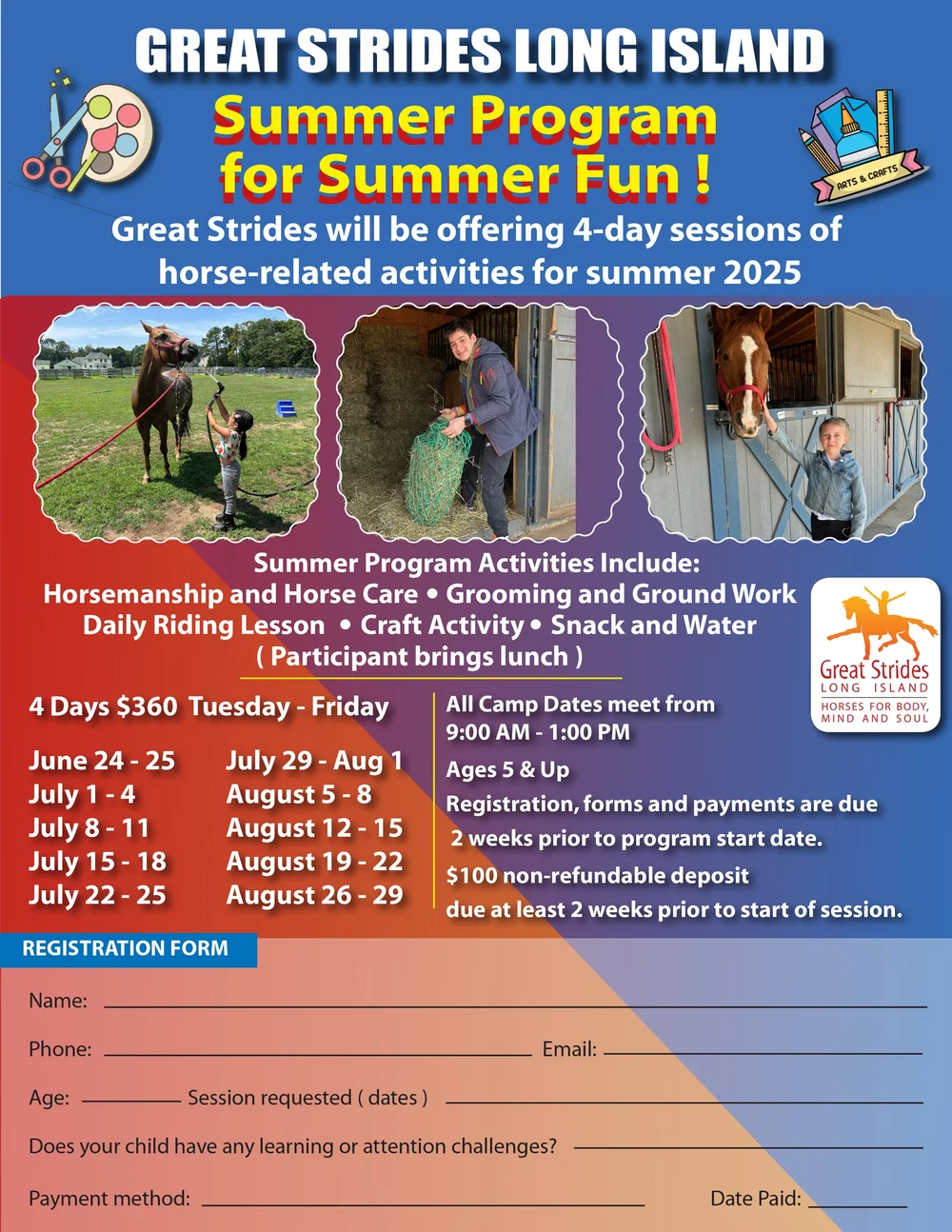 GREAT STRIDES LONG ISLAND

Summer Program for Summer Fun !

ARTS & CRAFTS

Great Strides will be offering 4-day sessions of horse-related activities for summer 2025

Summer Program Activities Include:
Horsemanship and Horse Care • Grooming and Ground Work
Daily Riding Lesson • Craft Activity • Snack and Water
( Participant brings lunch )

Great Strides
LONG ISLAND
HORSES FOR BODY, MIND AND SOUL

4 Days $360 Tuesday - Friday

June 24 - 25
July 1 - 4
July 8 - 11
July 15 - 18
July 22 - 25

July 29 - Aug 1
August 5 - 8
August 12 - 15
August 19 - 22
August 26 - 29

All Camp Dates meet from 9:00 AM - 1:00 PM

Ages 5 & Up

Registration, forms and payments are due 2 weeks prior to program start date.

$100 non-refundable deposit due at least 2 weeks prior to start of session.

REGISTRATION FORM

Name:

Phone: Email:

Age: Session requested ( dates )

Does your child have any learning or attention challenges?

Payment method: Date Paid: